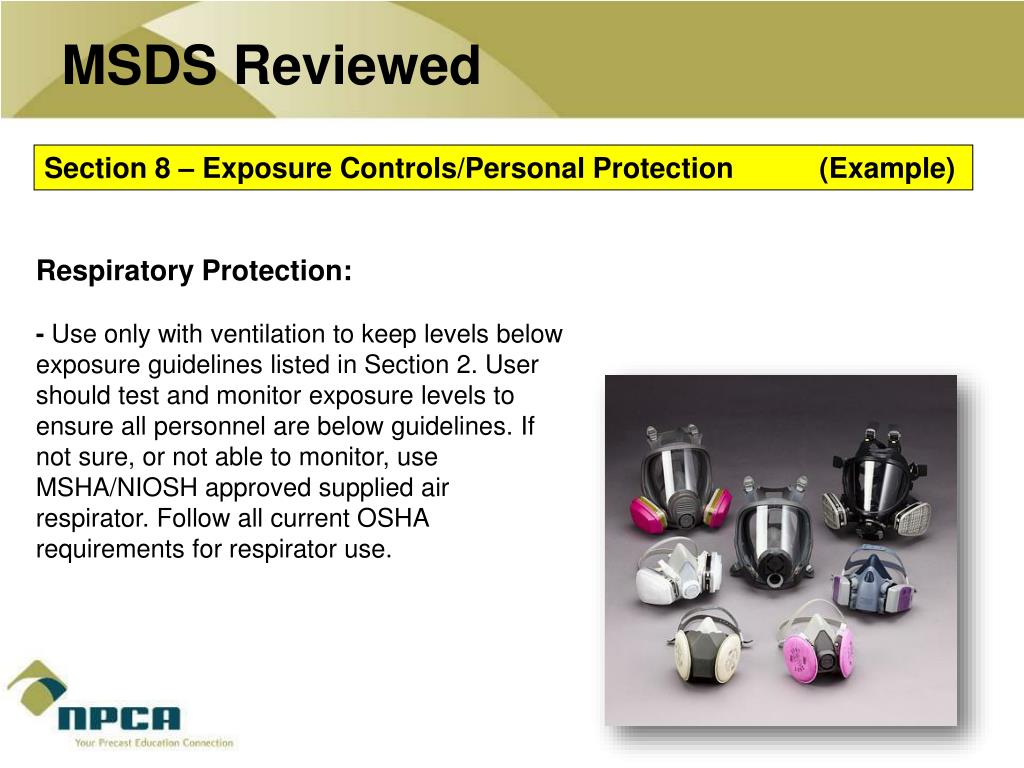 MSDS Reviewed

Section 8 – Exposure Controls/Personal Protection (Example)

Respiratory Protection:

- Use only with ventilation to keep levels below exposure guidelines listed in Section 2. User should test and monitor exposure levels to ensure all personnel are below guidelines. If not sure, or not able to monitor, use MSHA/NIOSH approved supplied air respirator. Follow all current OSHA requirements for respirator use.

NPCA
Your Precast Education Connection